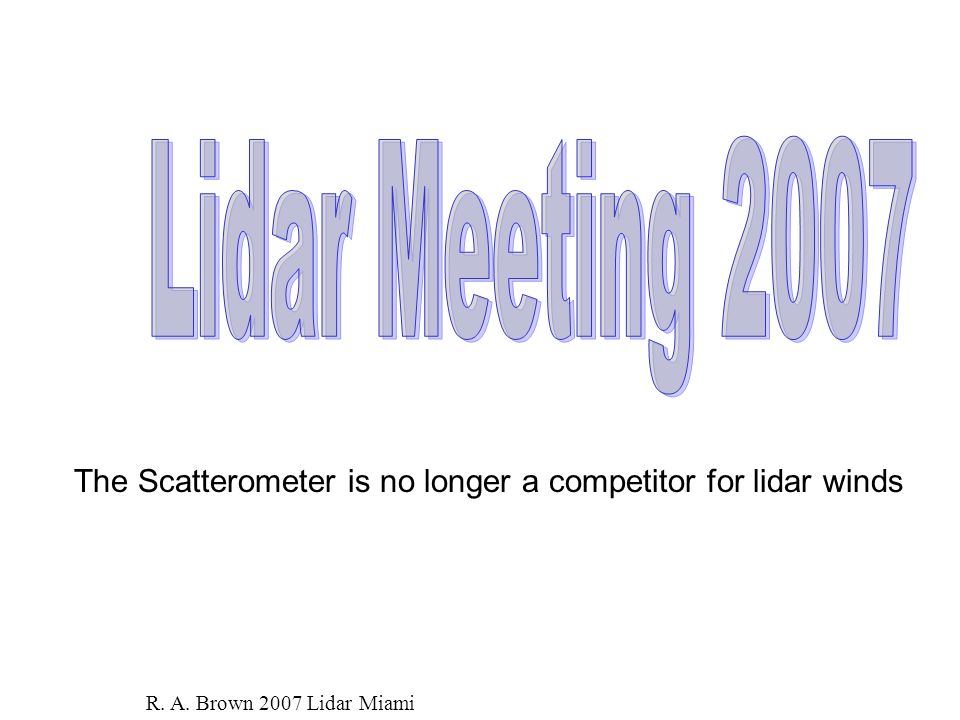 Lidar Meeting 2007

The Scatterometer is no longer a competitor for lidar winds

R. A. Brown 2007 Lidar Miami